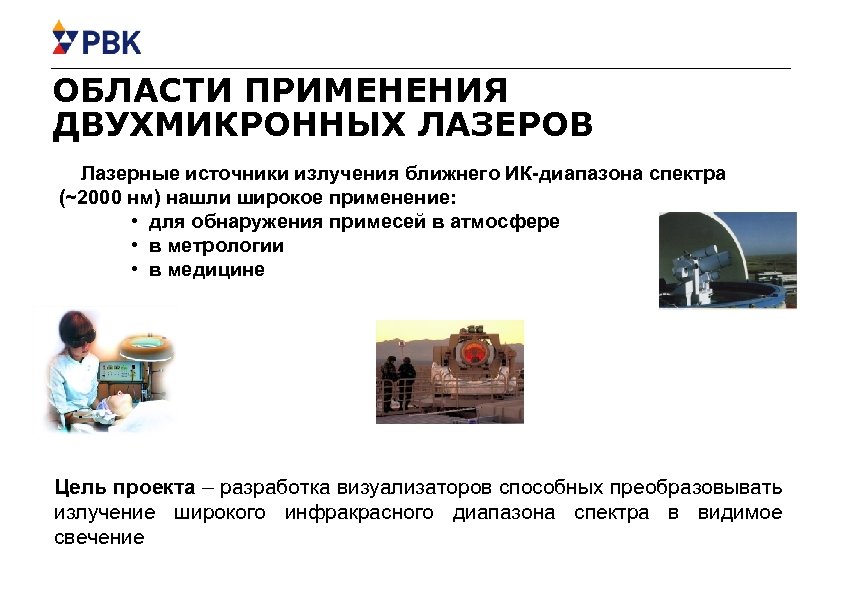 РВК

ОБЛАСТИ ПРИМЕНЕНИЯ ДВУХМИКРОННЫХ ЛАЗЕРОВ

Лазерные источники излучения ближнего ИК-диапазона спектра (~2000 нм) нашли широкое применение:
• для обнаружения примесей в атмосфере
• в метрологии
• в медицине

Цель проекта – разработка визуализаторов способных преобразовывать излучение широкого инфракрасного диапазона спектра в видимое свечение